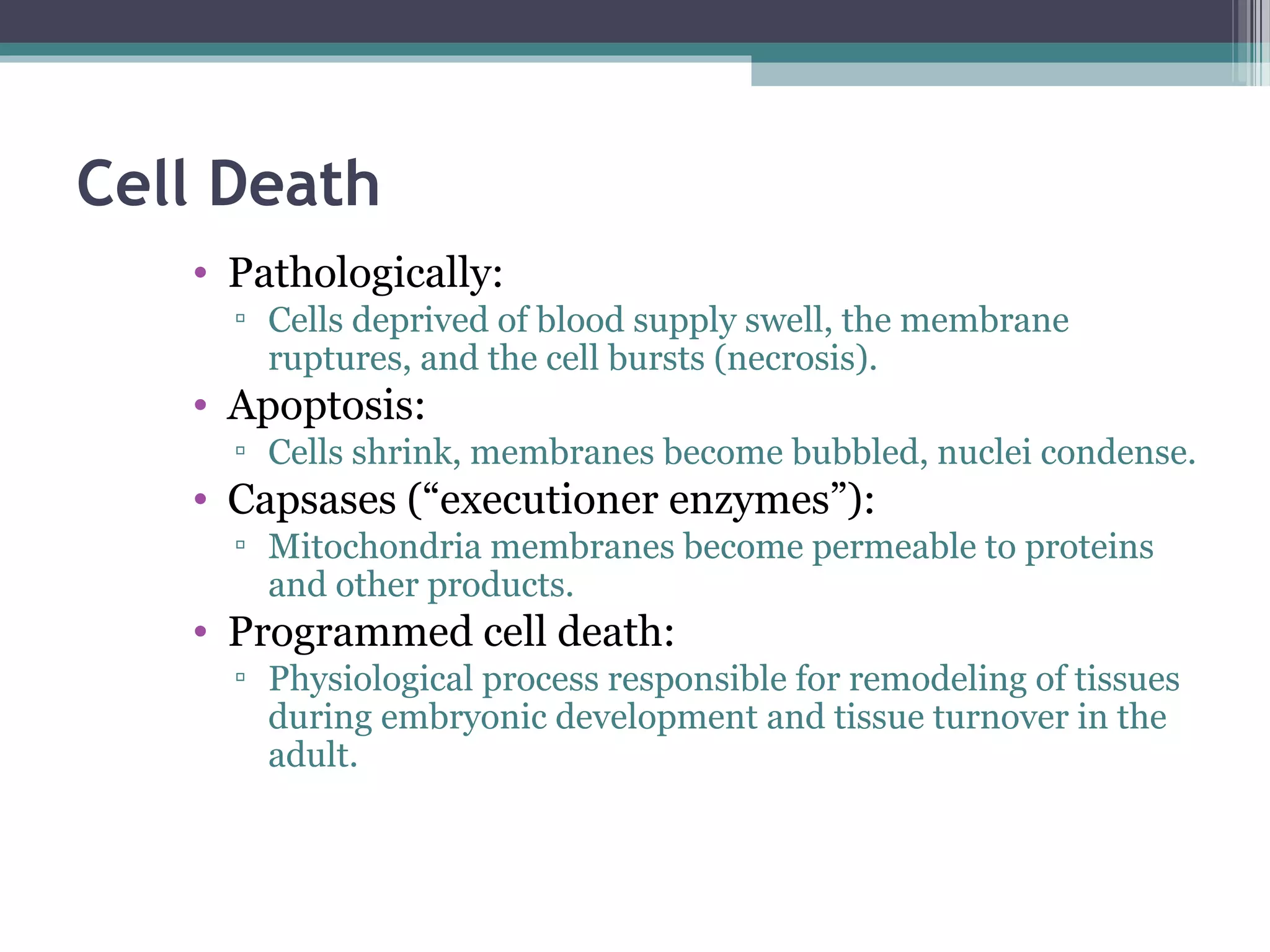 Cell Death

• Pathologically:
▫ Cells deprived of blood supply swell, the membrane ruptures, and the cell bursts (necrosis).
• Apoptosis:
▫ Cells shrink, membranes become bubbled, nuclei condense.
• Capsases (“executioner enzymes”):
▫ Mitochondria membranes become permeable to proteins and other products.
• Programmed cell death:
▫ Physiological process responsible for remodeling of tissues during embryonic development and tissue turnover in the adult.